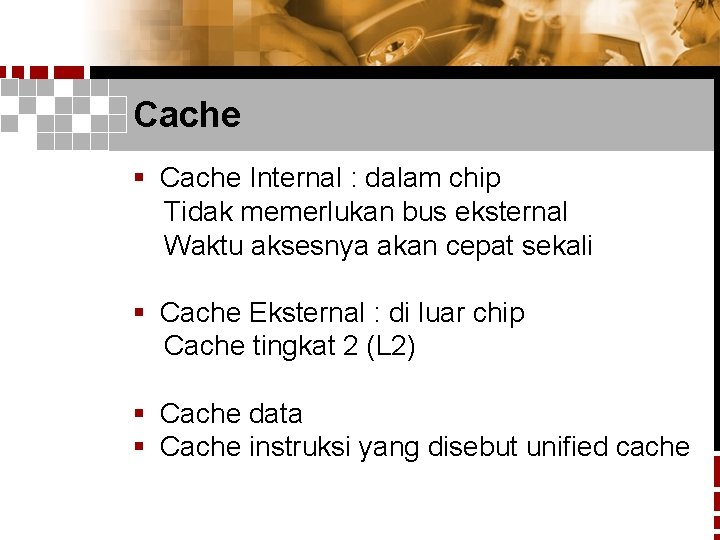 Cache

▪ Cache Internal : dalam chip
Tidak memerlukan bus eksternal
Waktu aksesnya akan cepat sekali

▪ Cache Eksternal : di luar chip
Cache tingkat 2 (L2)

▪ Cache data
▪ Cache instruksi yang disebut unified cache